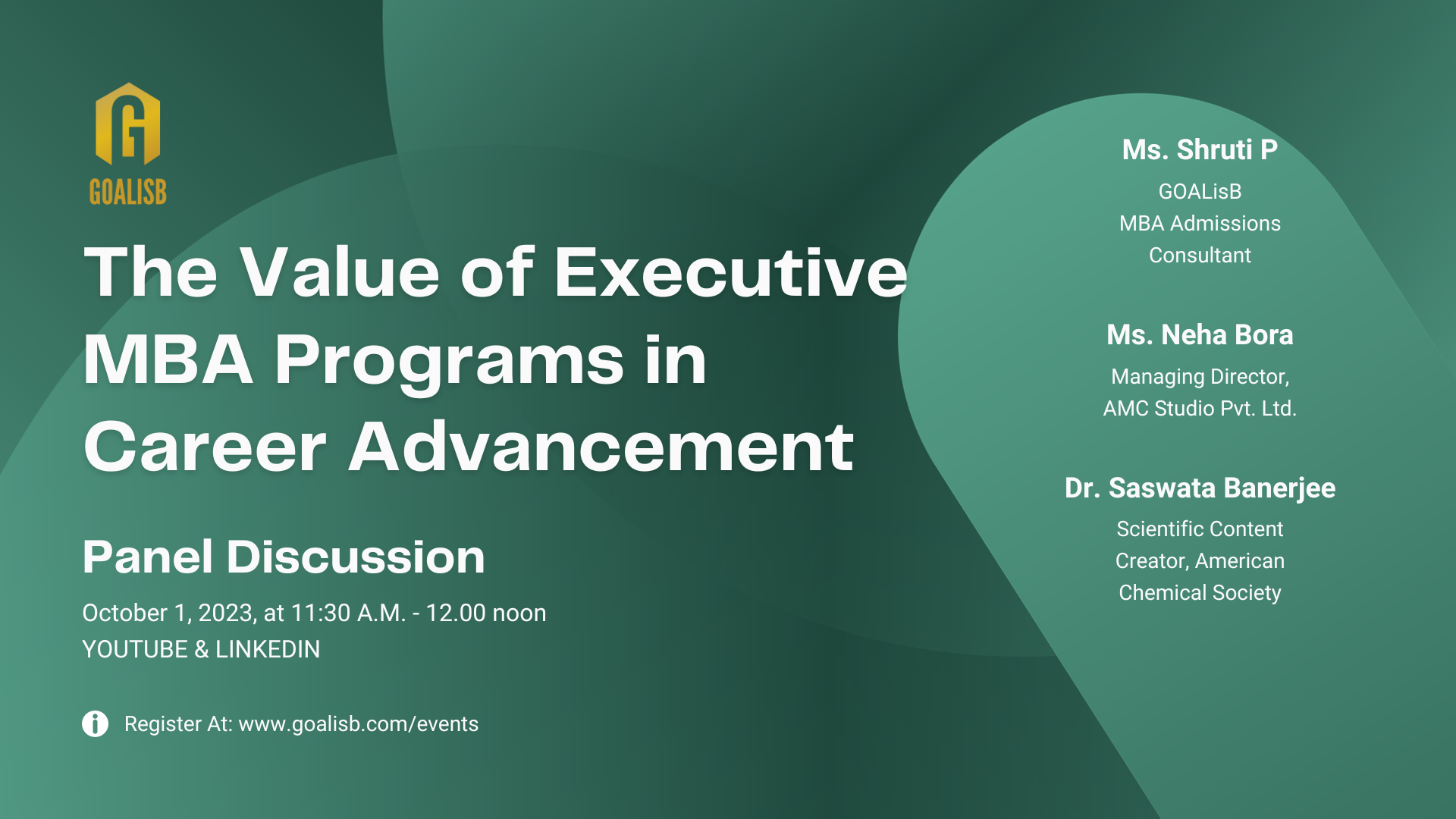 GOALISB

The Value of Executive MBA Programs in Career Advancement

Panel Discussion

October 1, 2023, at 11:30 A.M. - 12.00 noon
YOUTUBE & LINKEDIN

Register At: www.goalisb.com/events

Ms. Shruti P
GOALisB
MBA Admissions
Consultant

Ms. Neha Bora
Managing Director,
AMC Studio Pvt. Ltd.

Dr. Saswata Banerjee
Scientific Content
Creator, American
Chemical Society